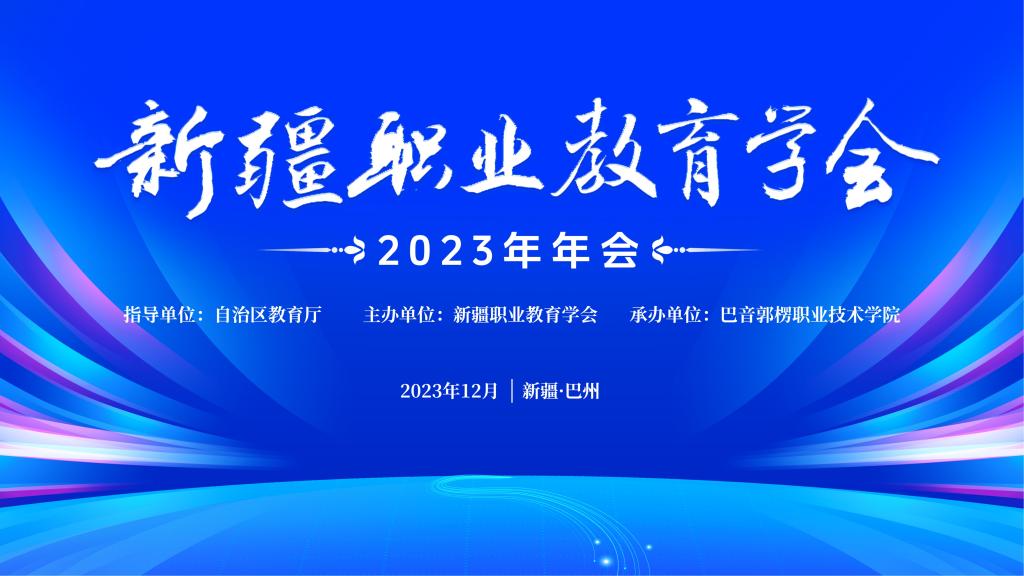 新疆职业教育学会

2023年年会

指导单位：自治区教育厅 主办单位：新疆职业教育学会 承办单位：巴音郭楞职业技术学院

2023年12月 | 新疆·巴州